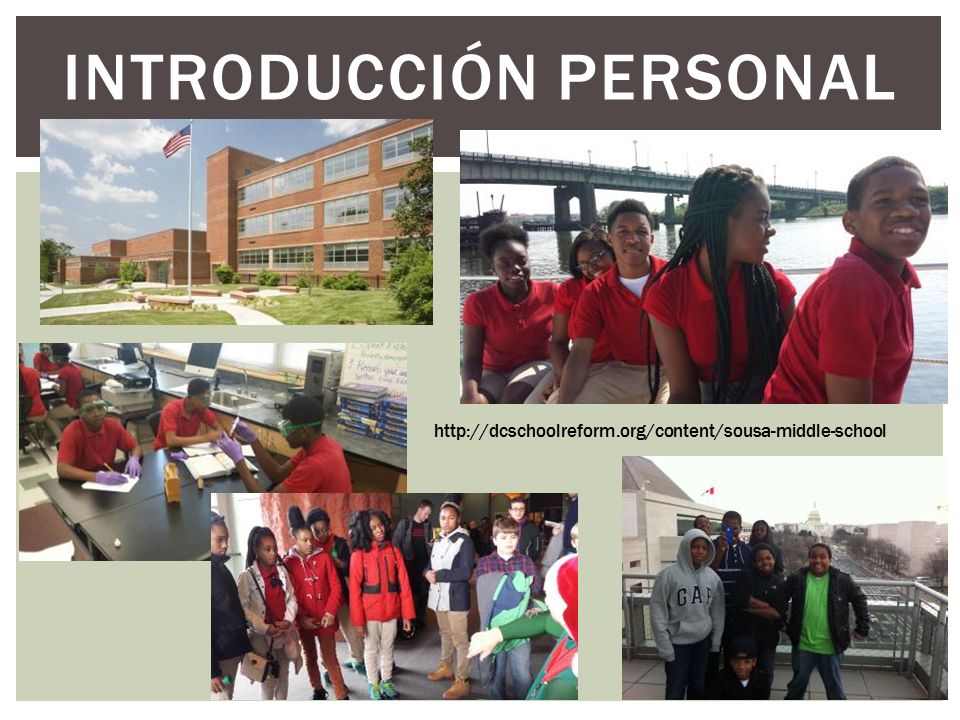 INTRODUCCIÓN PERSONAL

http://dcschoolreform.org/content/sousa-middle-school

GAP